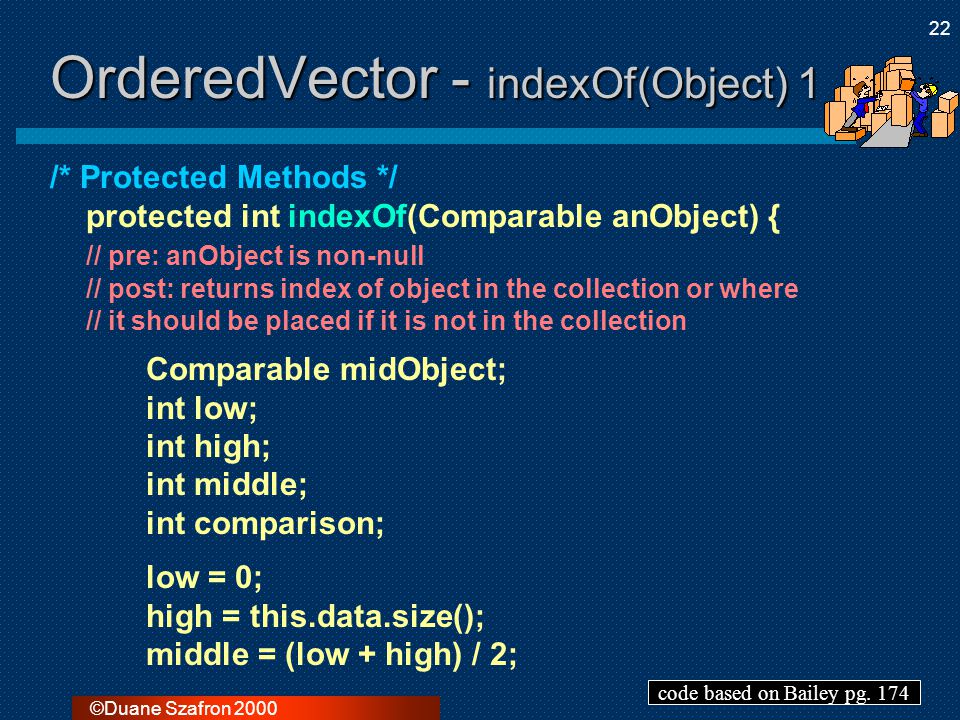 22

OrderedVector - indexOf(Object) 1

/* Protected Methods */
protected int indexOf(Comparable anObject) {
// pre: anObject is non-null
// post: returns index of object in the collection or where
// it should be placed if it is not in the collection

Comparable midObject;
int low;
int high;
int middle;
int comparison;

low = 0;
high = this.data.size();
middle = (low + high) / 2;

code based on Bailey pg. 174

©Duane Szafron 2000